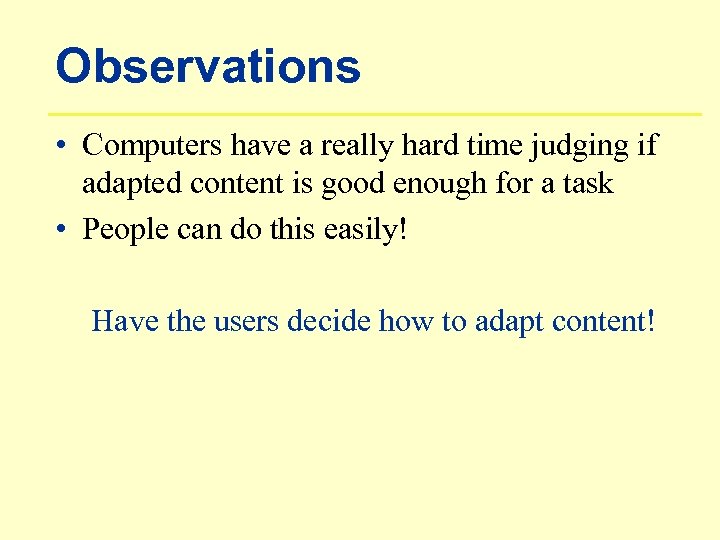 Observations

• Computers have a really hard time judging if adapted content is good enough for a task
• People can do this easily!

Have the users decide how to adapt content!